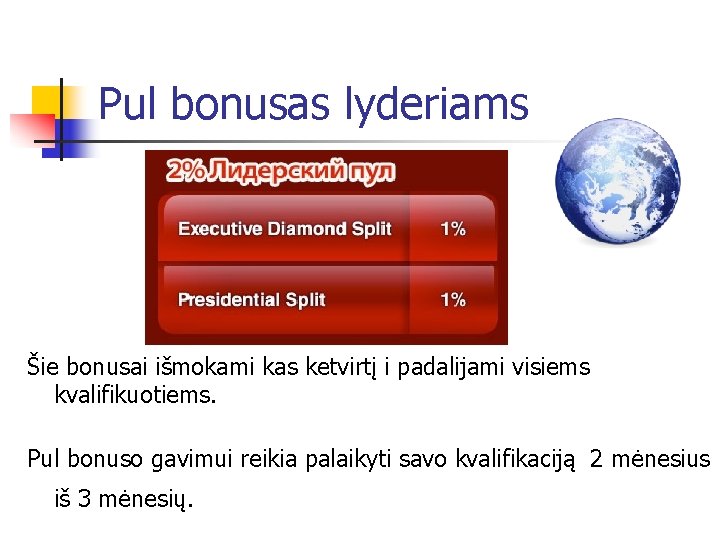 Pul bonusas lyderiams

2% Лидерский пул

| Executive Diamond Split | 1% |
|---|---|
| Presidential Split | 1% |

Šie bonusai išmokami kas ketvirtį i padalijami visiems kvalifikuotiems.

Pul bonuso gavimui reikia palaikyti savo kvalifikaciją 2 mėnesius iš 3 mėnesių.